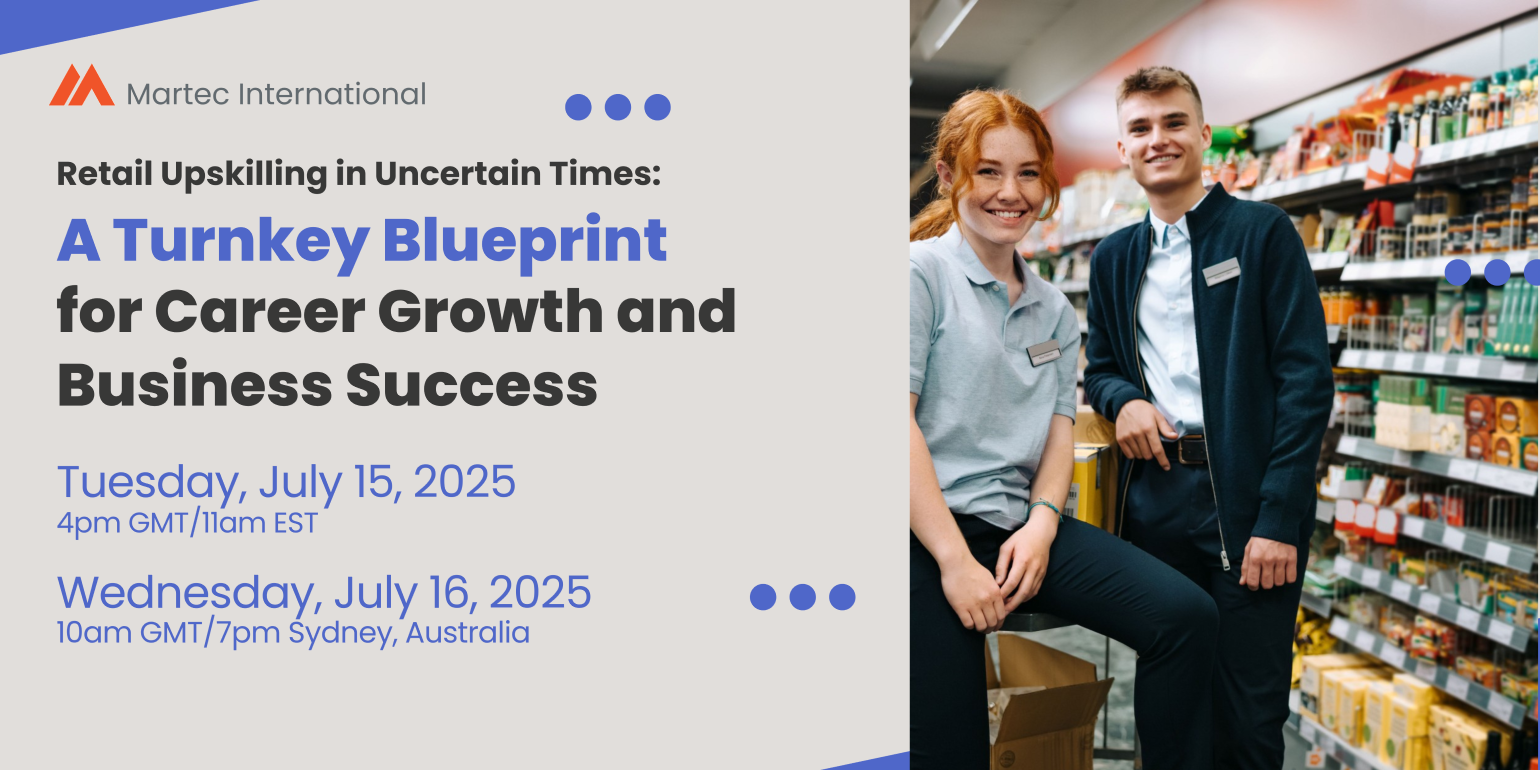 Martec International

Retail Upskilling in Uncertain Times:

A Turnkey Blueprint for Career Growth and Business Success

Tuesday, July 15, 2025
4pm GMT/11am EST

Wednesday, July 16, 2025
10am GMT/7pm Sydney, Australia